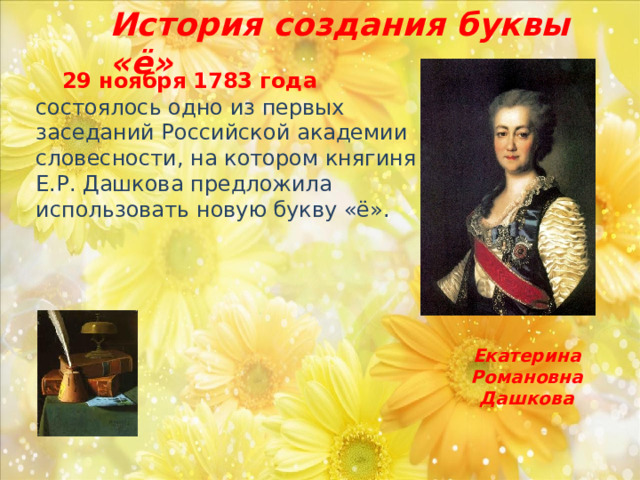 История создания буквы «ё»

29 ноября 1783 года состоялось одно из первых заседаний Российской академии словесности, на котором княгиня Е.Р. Дашкова предложила использовать новую букву «ё».

Екатерина Романовна Дашкова